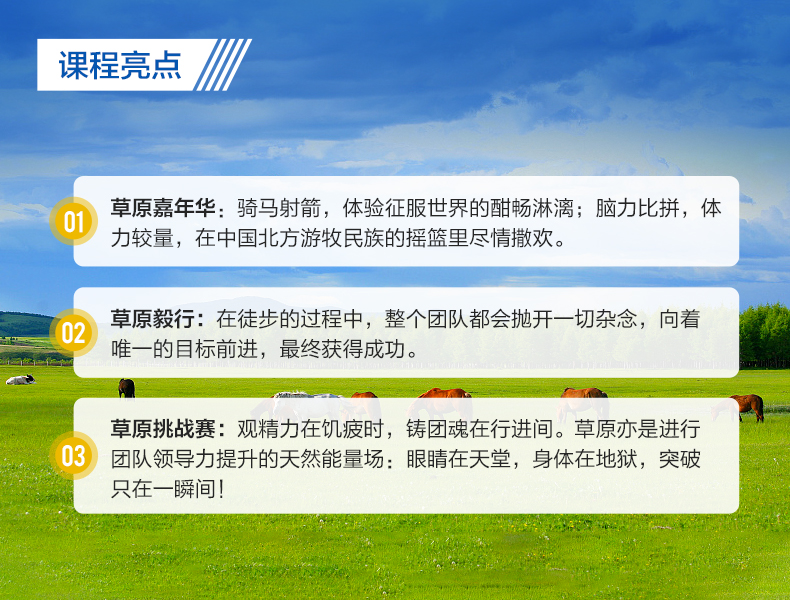 课程亮点

01 草原嘉年华：骑马射箭，体验征服世界的酣畅淋漓；脑力比拼，体力较量，在中国北方游牧民族的摇篮里尽情撒欢。

02 草原毅行：在徒步的过程中，整个团队都会抛开一切杂念，向着唯一的目标前进，最终获得成功。

03 草原挑战赛：观精力在饥疲时，铸团魂在行进间。草原亦是进行团队领导力提升的天然能量场：眼睛在天堂，身体在地狱，突破只在一瞬间！